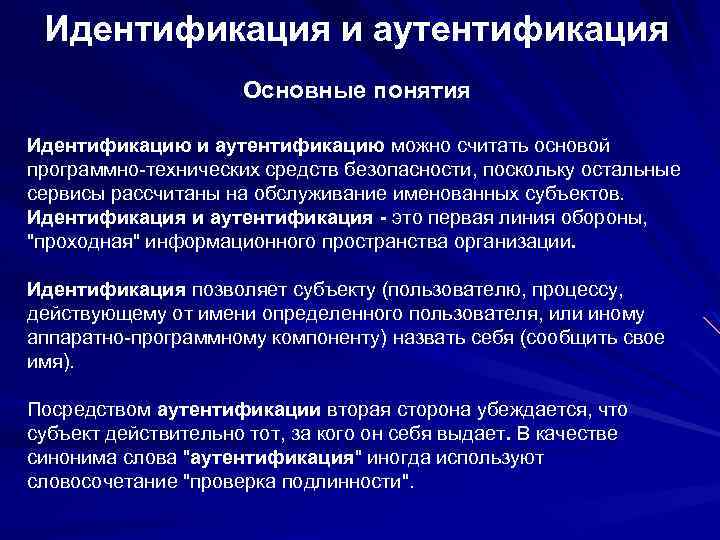 Идентификация и аутентификация

Основные понятия

Идентификацию и аутентификацию можно считать основой программно-технических средств безопасности, поскольку остальные сервисы рассчитаны на обслуживание именованных субъектов. Идентификация и аутентификация - это первая линия обороны, "проходная" информационного пространства организации.

Идентификация позволяет субъекту (пользователю, процессу, действующему от имени определенного пользователя, или иному аппаратно-программному компоненту) назвать себя (сообщить свое имя).

Посредством аутентификации вторая сторона убеждается, что субъект действительно тот, за кого он себя выдает. В качестве синонима слова "аутентификация" иногда используют словосочетание "проверка подлинности".